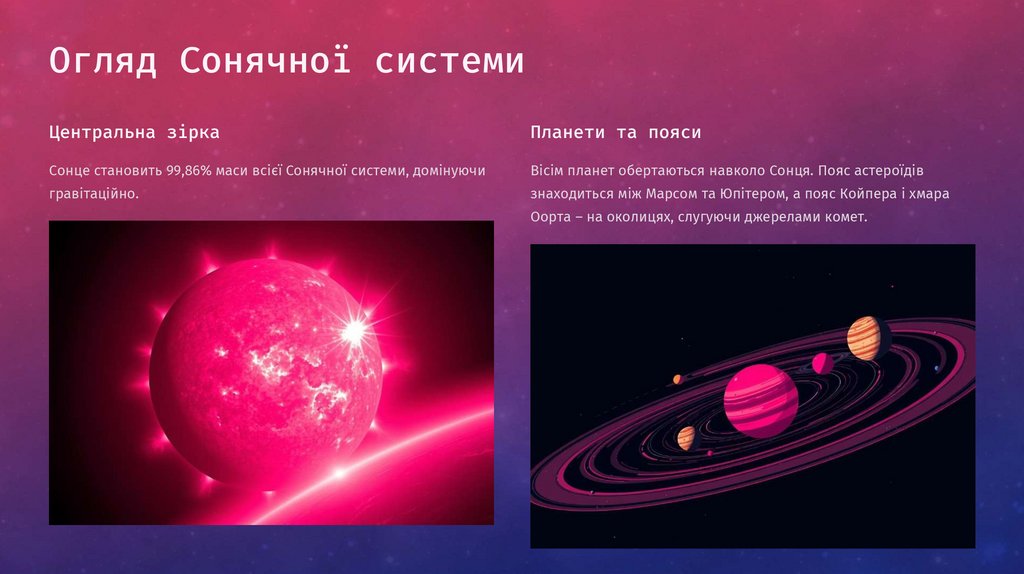 Огляд Сонячної системи

Центральна зірка

Сонце становить 99,86% маси всієї Сонячної системи, домінуючи гравітаційно.

Планети та пояси

Вісім планет обертаються навколо Сонця. Пояс астероїдів знаходиться між Марсом та Юпітером, а пояс Койпера і хмара Оорта – на околицях, слугуючи джерелами комет.